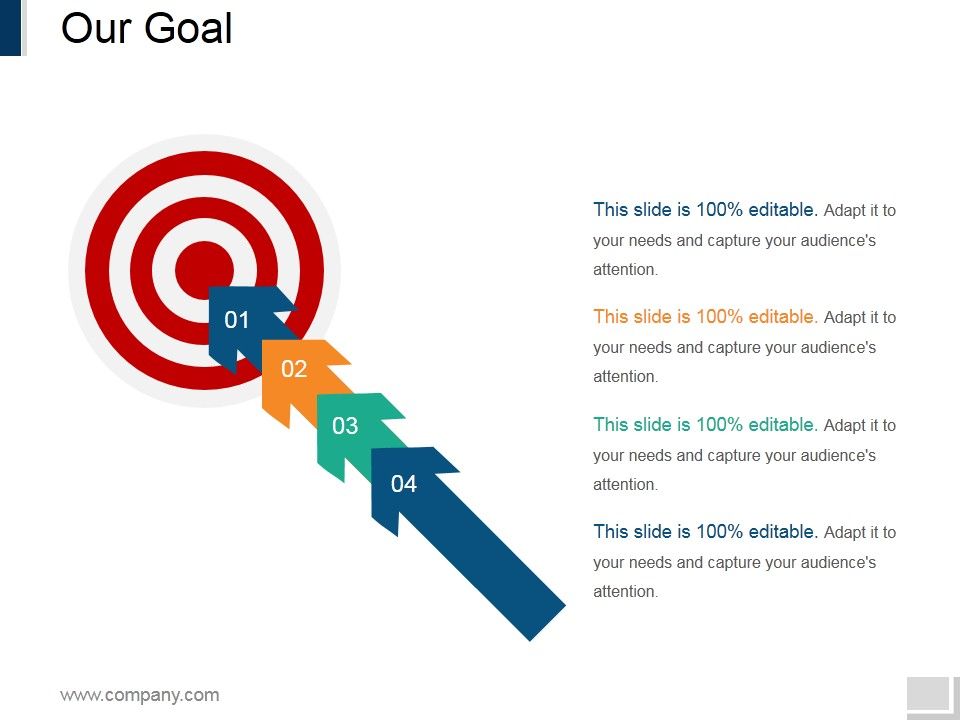 Our Goal

01

02

03

04

This slide is 100% editable. Adapt it to your needs and capture your audience's attention.

This slide is 100% editable. Adapt it to your needs and capture your audience's attention.

This slide is 100% editable. Adapt it to your needs and capture your audience's attention.

This slide is 100% editable. Adapt it to your needs and capture your audience's attention.

www.company.com